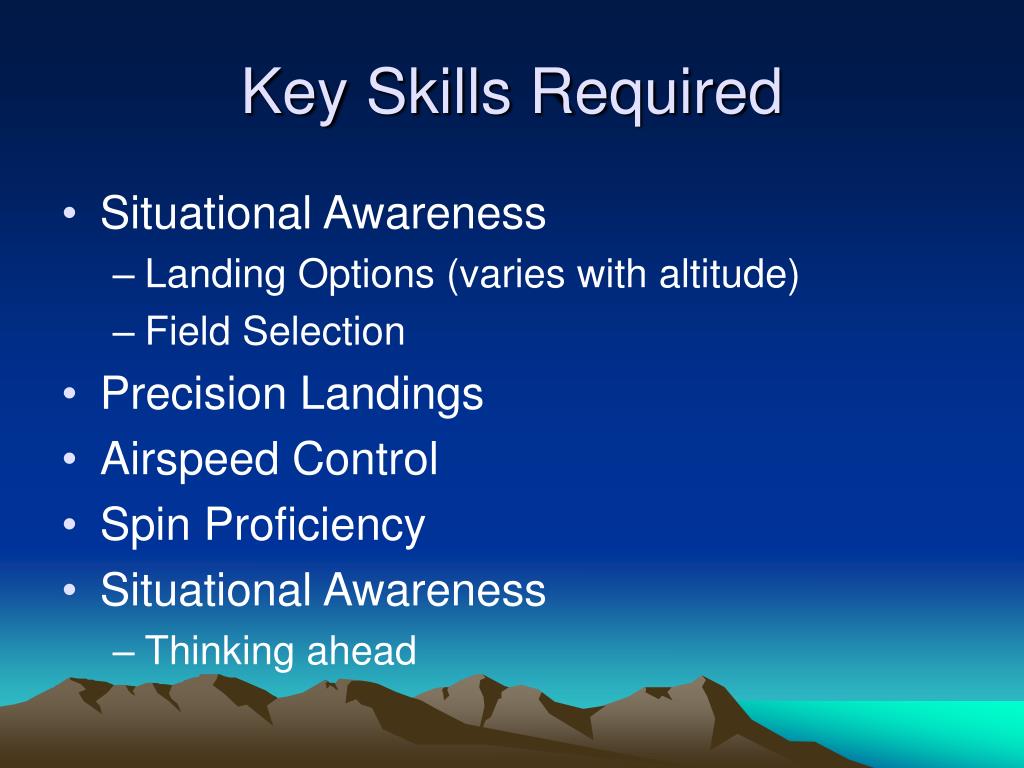 Key Skills Required

• Situational Awareness
– Landing Options (varies with altitude)
– Field Selection
• Precision Landings
• Airspeed Control
• Spin Proficiency
• Situational Awareness
– Thinking ahead